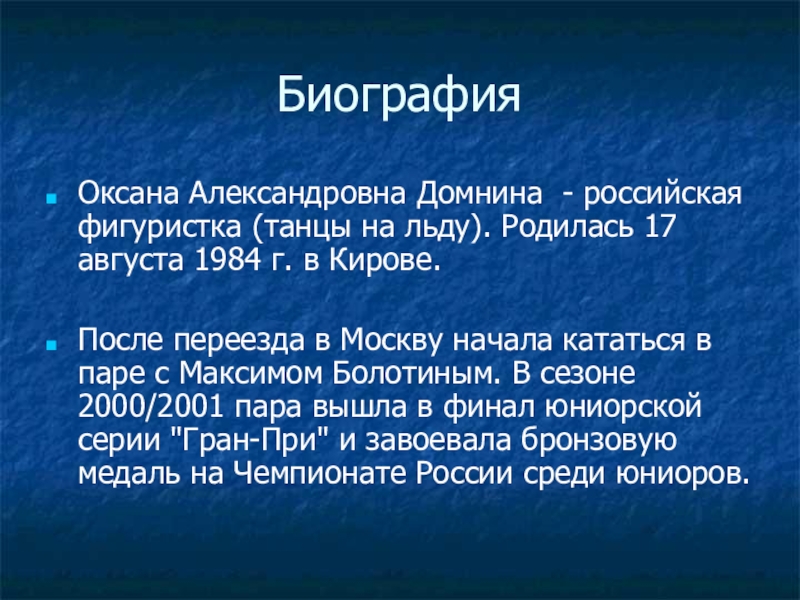 Биография

Оксана Александровна Домнина - российская фигуристка (танцы на льду). Родилась 17 августа 1984 г. в Кирове.

После переезда в Москву начала кататься в паре с Максимом Болотиным. В сезоне 2000/2001 пара вышла в финал юниорской серии "Гран-При" и завоевала бронзовую медаль на Чемпионате России среди юниоров.